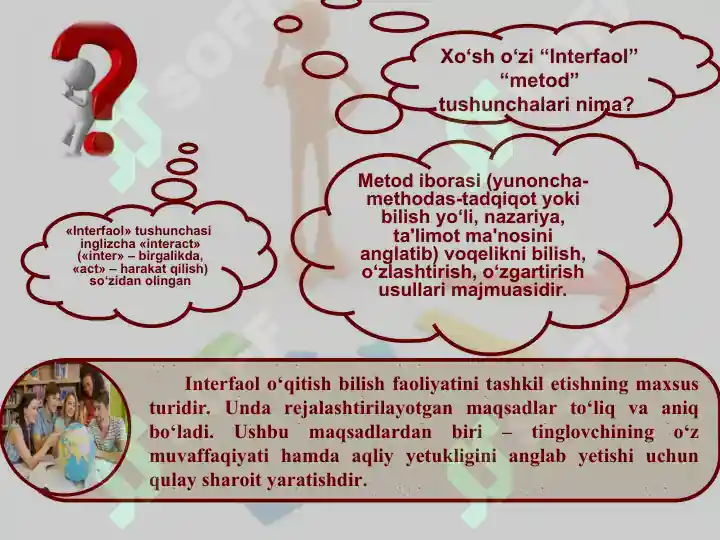 Xo‘sh o‘zi “Interfaol” “metod” tushunchalari nima?

«Interfaol» tushunchasi inglizcha «interact» («inter» – birgalikda, «act» – harakat qilish) so‘zidan olingan

Metod iborasi (yunoncha-methodas-tadqiqot yoki bilish yo‘li, nazariya, ta'limot ma'nosini anglatib) voqelikni bilish, o‘zlashtirish, o‘zgartirish usullari majmuasidir.

Interfaol o‘qitish bilish faoliyatini tashkil etishning maxsus turidir. Unda rejalashtirilayotgan maqsadlar to‘liq va aniq bo‘ladi. Ushbu maqsadlardan biri – tinglovchining o‘z muvaffaqiyati hamda aqliy yetukligini anglab yetishi uchun qulay sharoit yaratishdir.